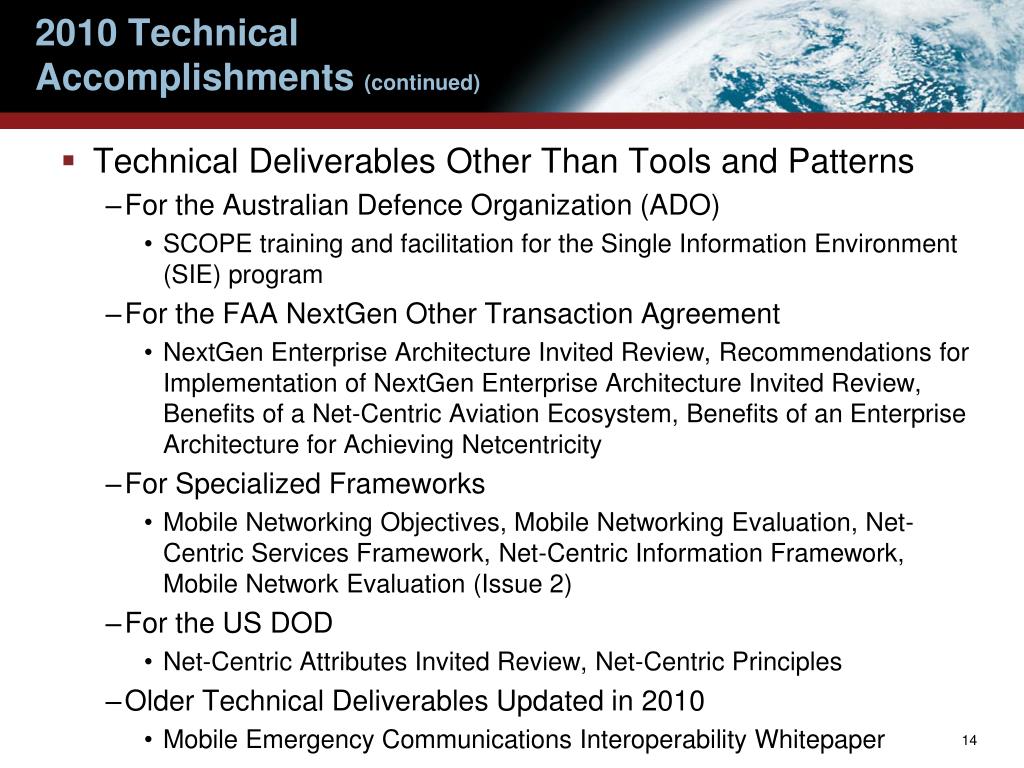 2010 Technical Accomplishments (continued)

▪ Technical Deliverables Other Than Tools and Patterns

– For the Australian Defence Organization (ADO)

• SCOPE training and facilitation for the Single Information Environment (SIE) program

– For the FAA NextGen Other Transaction Agreement

• NextGen Enterprise Architecture Invited Review, Recommendations for Implementation of NextGen Enterprise Architecture Invited Review, Benefits of a Net-Centric Aviation Ecosystem, Benefits of an Enterprise Architecture for Achieving Netcentricity

– For Specialized Frameworks

• Mobile Networking Objectives, Mobile Networking Evaluation, Net-Centric Services Framework, Net-Centric Information Framework, Mobile Network Evaluation (Issue 2)

– For the US DOD

• Net-Centric Attributes Invited Review, Net-Centric Principles

– Older Technical Deliverables Updated in 2010

• Mobile Emergency Communications Interoperability Whitepaper

14